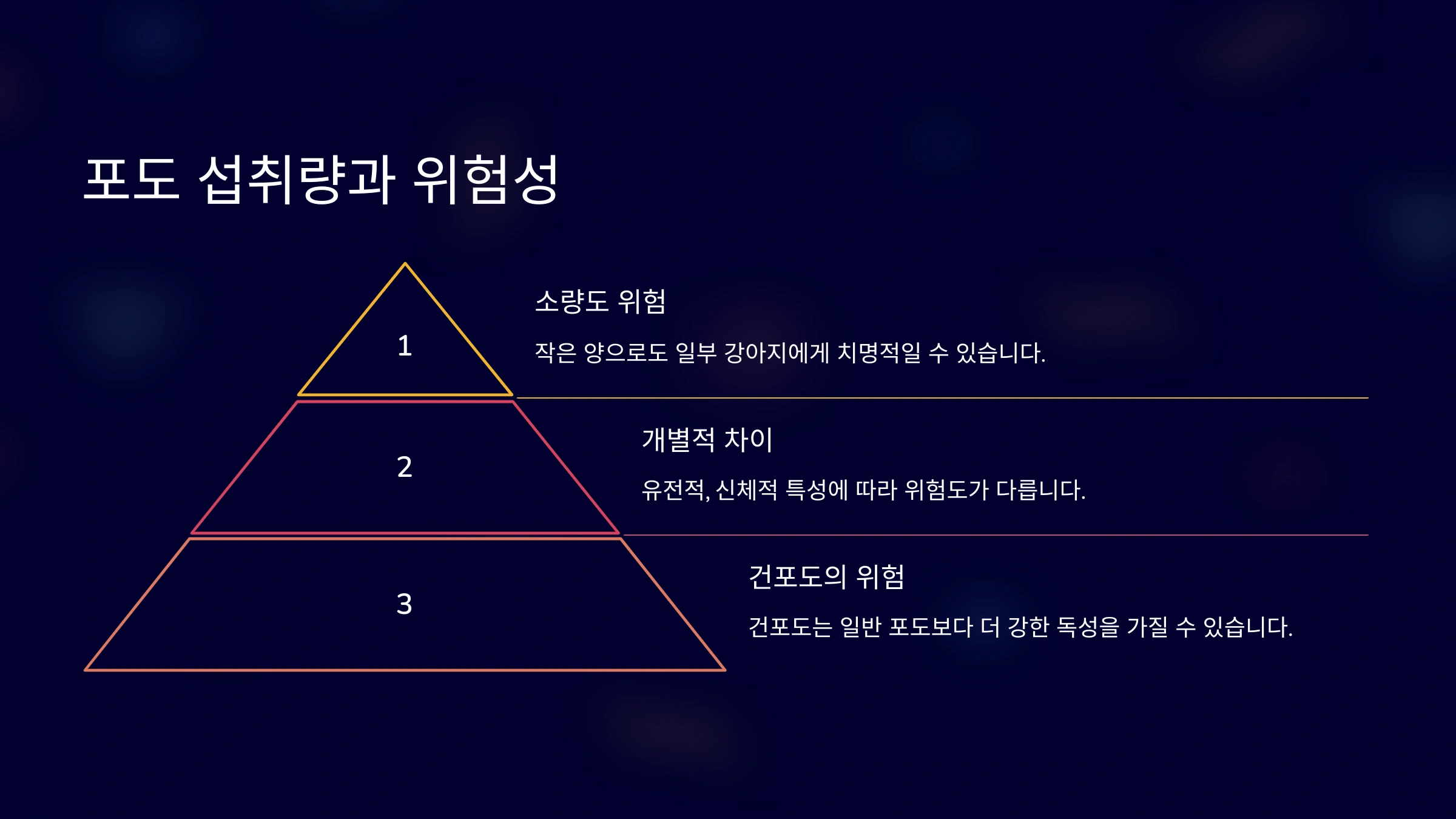 포도 섭취량과 위험성

1

소량도 위험

작은 양으로도 일부 강아지에게 치명적일 수 있습니다.

2

개별적 차이

유전적, 신체적 특성에 따라 위험도가 다릅니다.

3

건포도의 위험

건포도는 일반 포도보다 더 강한 독성을 가질 수 있습니다.